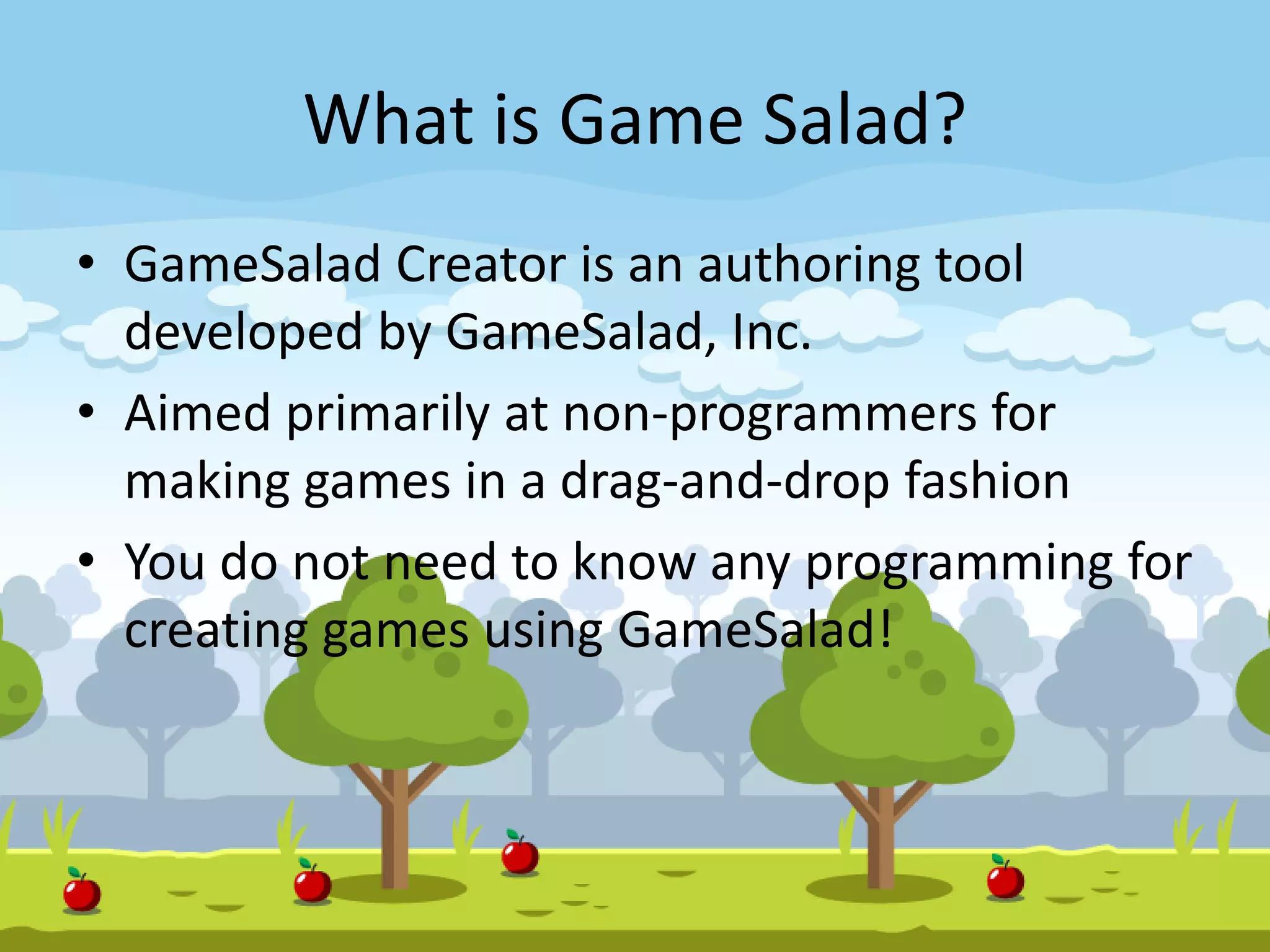 What is Game Salad?

• GameSalad Creator is an authoring tool developed by GameSalad, Inc.

• Aimed primarily at non-programmers for making games in a drag-and-drop fashion

• You do not need to know any programming for creating games using GameSalad!